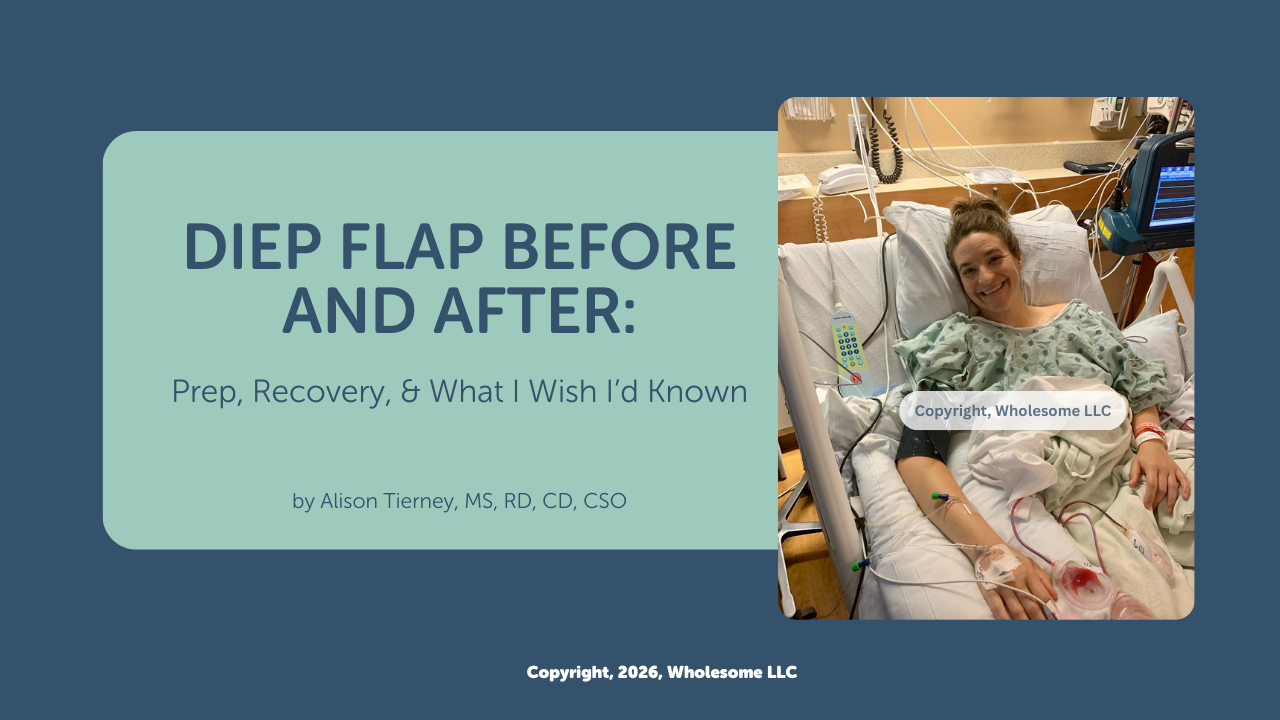 DIEP FLAP BEFORE AND AFTER:

Prep, Recovery, & What I Wish I'd Known

by Alison Tierney, MS, RD, CD, CSO

Copyright, Wholesome LLC

Copyright, 2026, Wholesome LLC